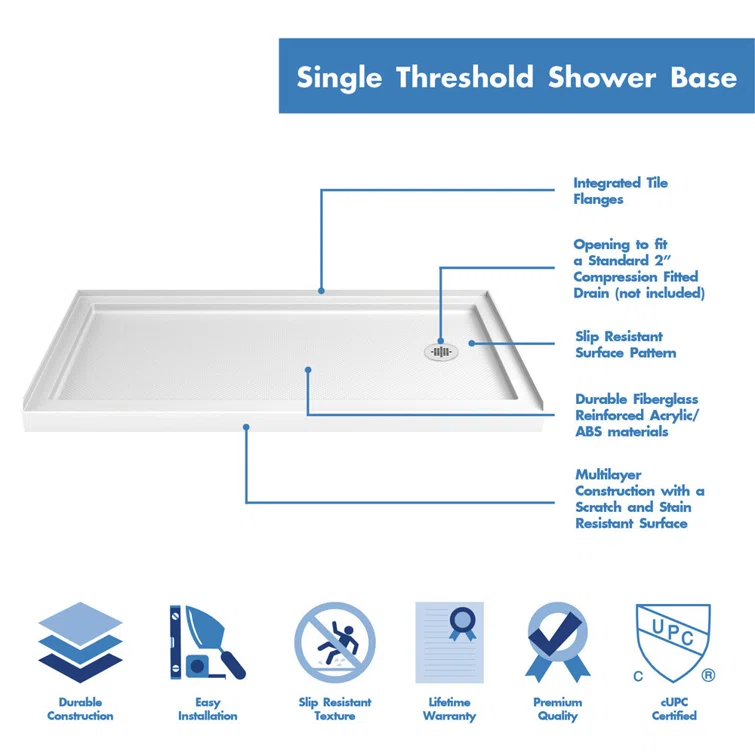 Single Threshold Shower Base

Integrated Tile Flanges

Opening to fit a Standard 2" Compression Fitted Drain (not included)

Slip Resistant Surface Pattern

Durable Fiberglass Reinforced Acrylic/ ABS materials

Multilayer Construction with a Scratch and Stain Resistant Surface

Durable Construction

Easy Installation

Slip Resistant Texture

Lifetime Warranty

Premium Quality

UPC
C ®

cUPC Certified